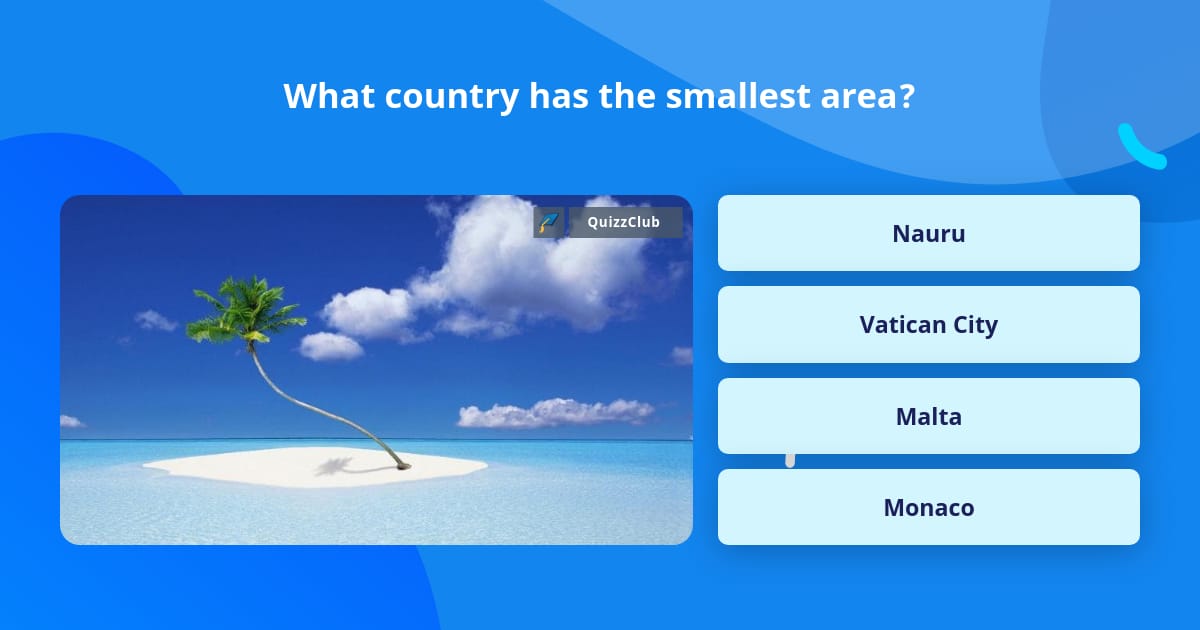 What country has the smallest area?

QuizzClub

Nauru

Vatican City

Malta

Monaco